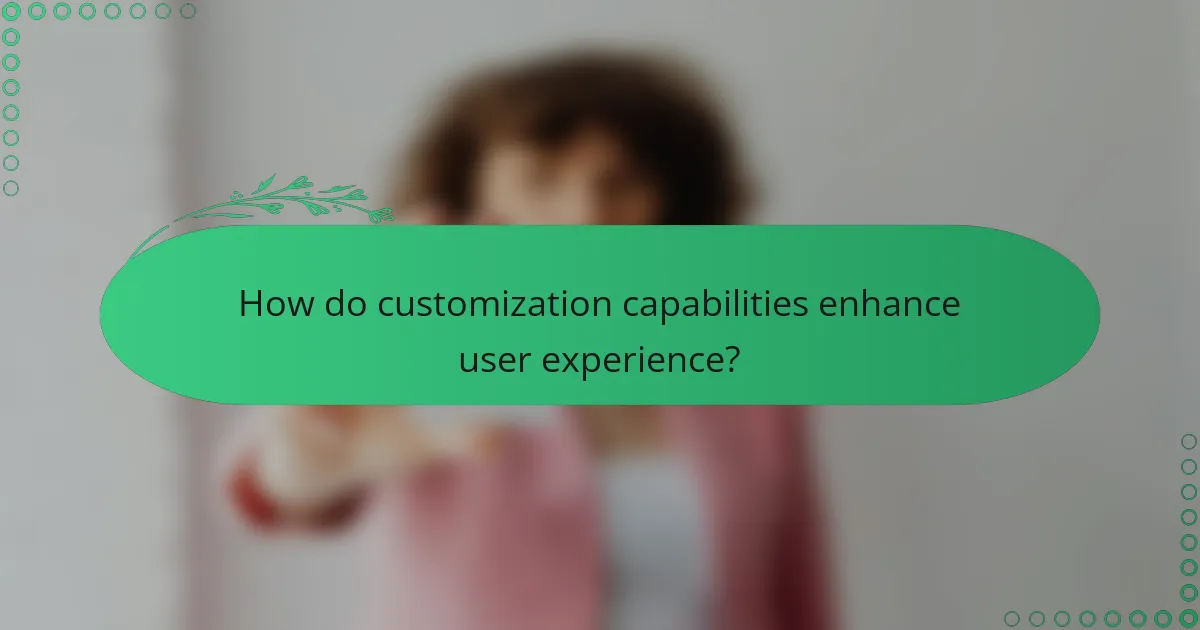 How do customization capabilities enhance user experience?